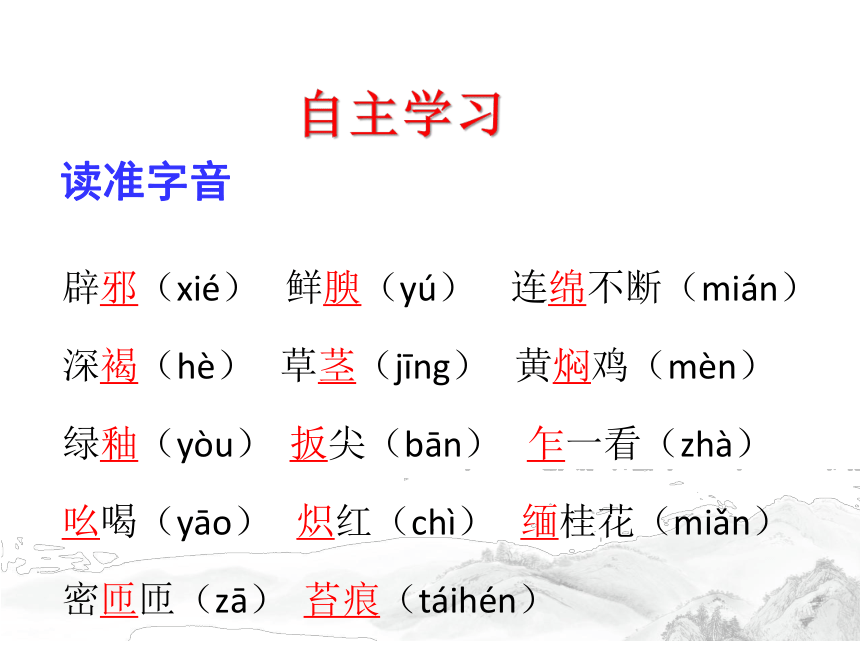 自主学习

读准字音

辟邪（xié） 鲜腴（yú） 连绵不断（mián）

深褐（hè） 草茎（jīng） 黄焖鸡（mèn）

绿釉（yòu） 扳尖（bān） 乍一看（zhà）

吆喝（yāo） 炽红（chì） 缅桂花（miǎn）

密匝匝（zā） 苔痕（táihén）